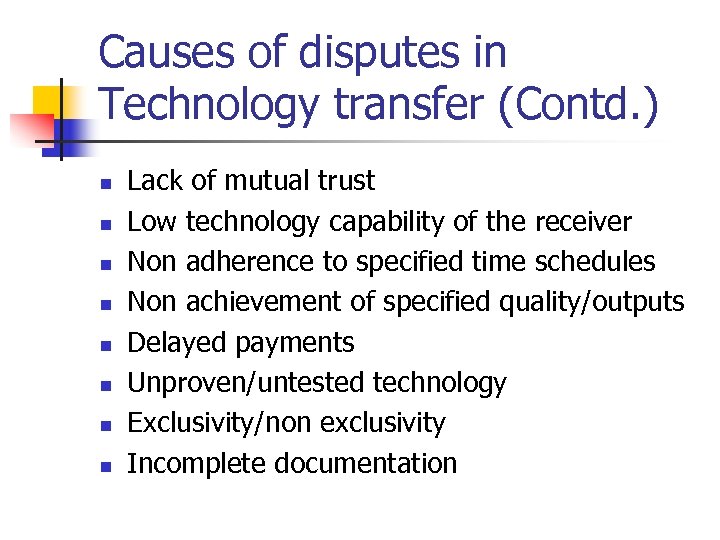 Causes of disputes in Technology transfer (Contd.)

- Lack of mutual trust
- Low technology capability of the receiver
- Non adherence to specified time schedules
- Non achievement of specified quality/outputs
- Delayed payments
- Unproven/untested technology
- Exclusivity/non exclusivity
- Incomplete documentation